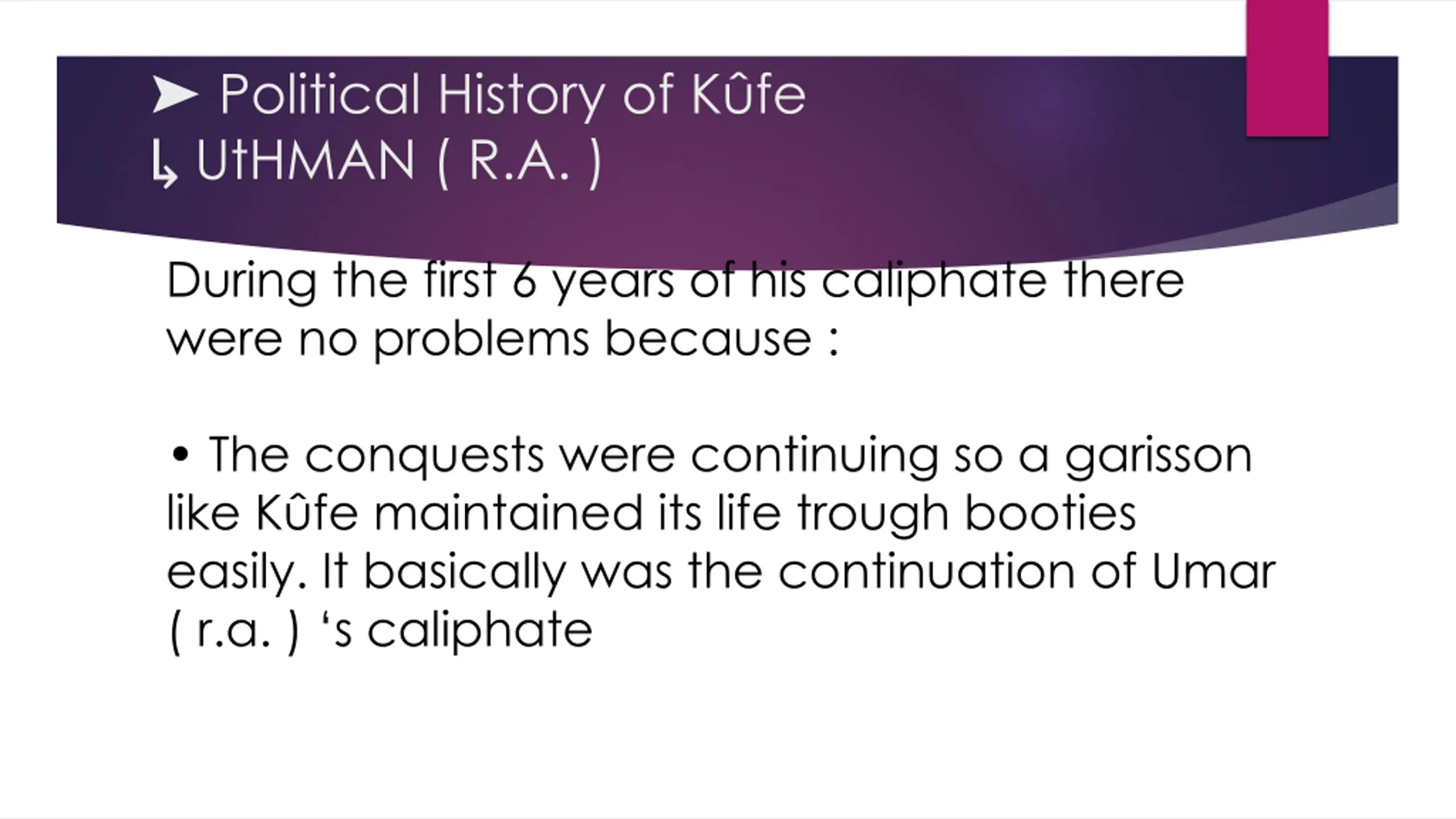 ➤ Political History of Kûfe
↳ UtHMAN ( R.A. )

During the first 6 years of his caliphate there were no problems because :

• The conquests were continuing so a garisson like Kûfe maintained its life trough booties easily. It basically was the continuation of Umar ( r.a. ) ‘s caliphate